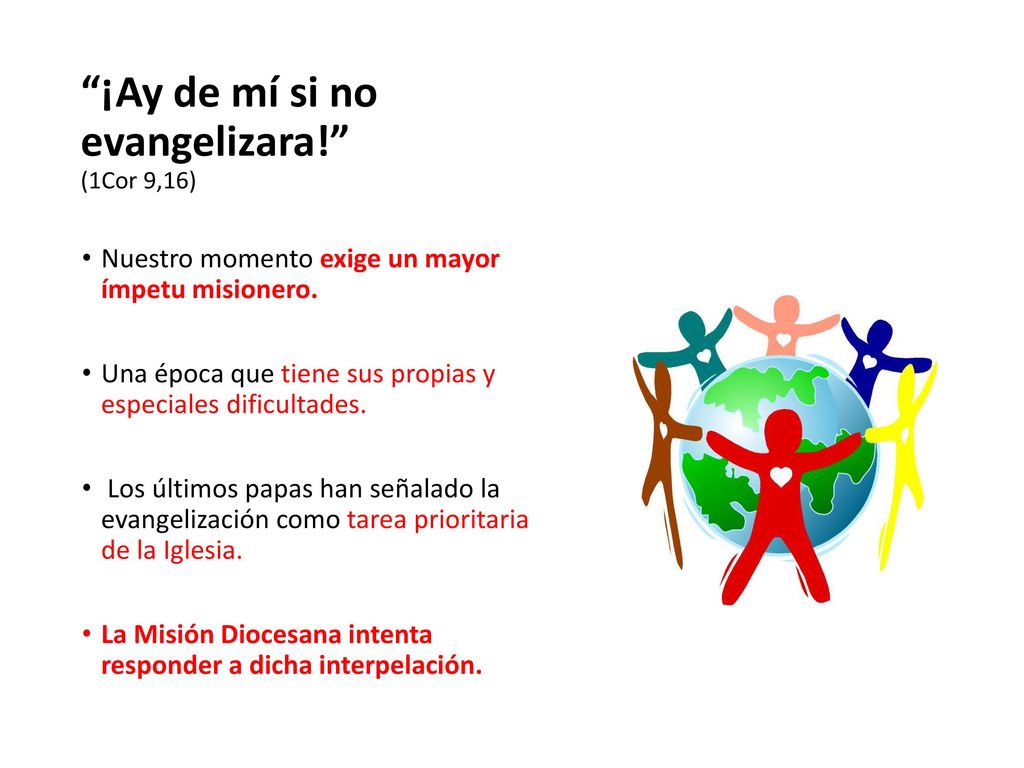 “¡Ay de mí si no evangelizara!”
(1Cor 9,16)

• Nuestro momento exige un mayor ímpetu misionero.

• Una época que tiene sus propias y especiales dificultades.

• Los últimos papas han señalado la evangelización como tarea prioritaria de la Iglesia.

• La Misión Diocesana intenta responder a dicha interpelación.